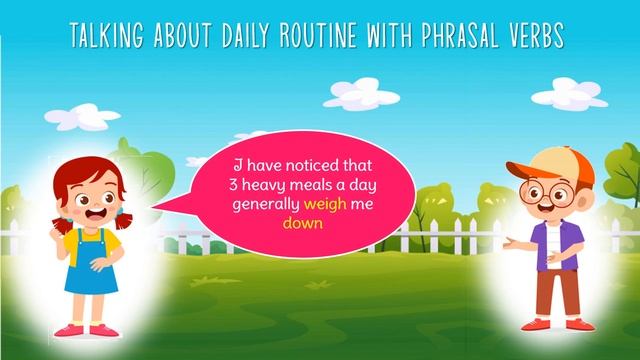 TALKING ABOUT DAILY ROUTINE WITH PHRASAL VERBS

I have noticed that 3 heavy meals a day generally weigh me down